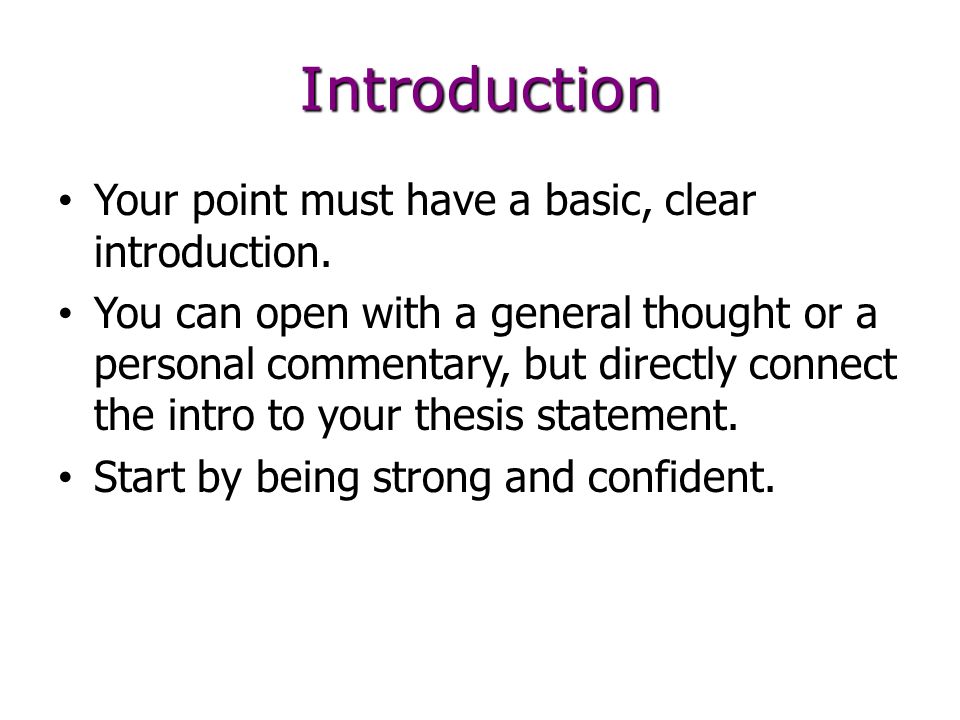 Introduction

• Your point must have a basic, clear introduction.
• You can open with a general thought or a personal commentary, but directly connect the intro to your thesis statement.
• Start by being strong and confident.